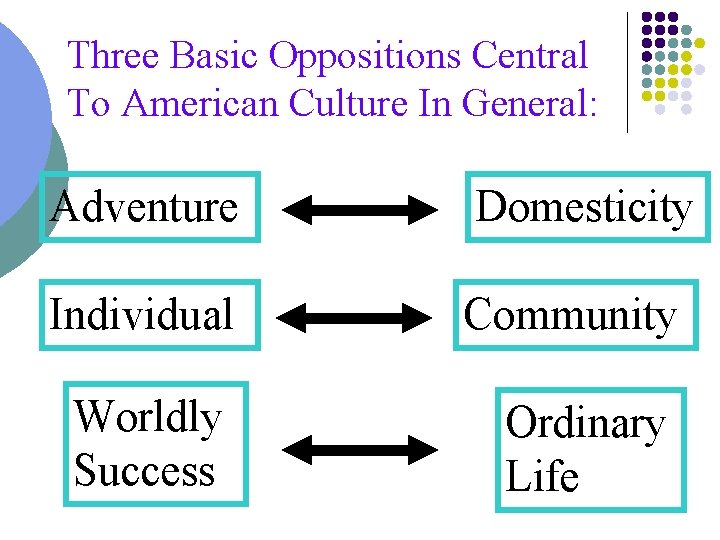 Three Basic Oppositions Central To American Culture In General:

Adventure

Domesticity

Individual

Community

Worldly Success

Ordinary Life